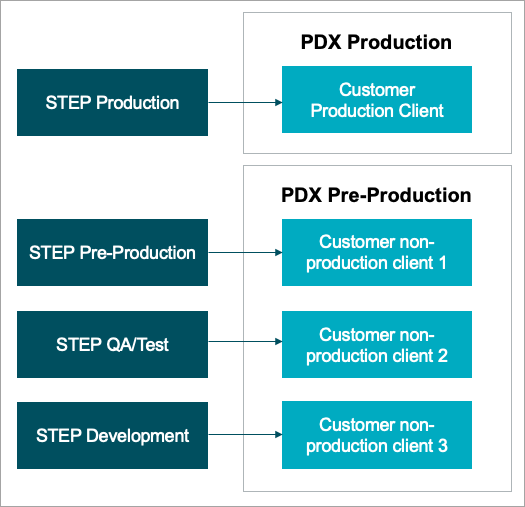 PDX Production

STEP Production

Customer Production Client

PDX Pre-Production

STEP Pre-Production

Customer non-production client 1

STEP QA/Test

Customer non-production client 2

STEP Development

Customer non-production client 3